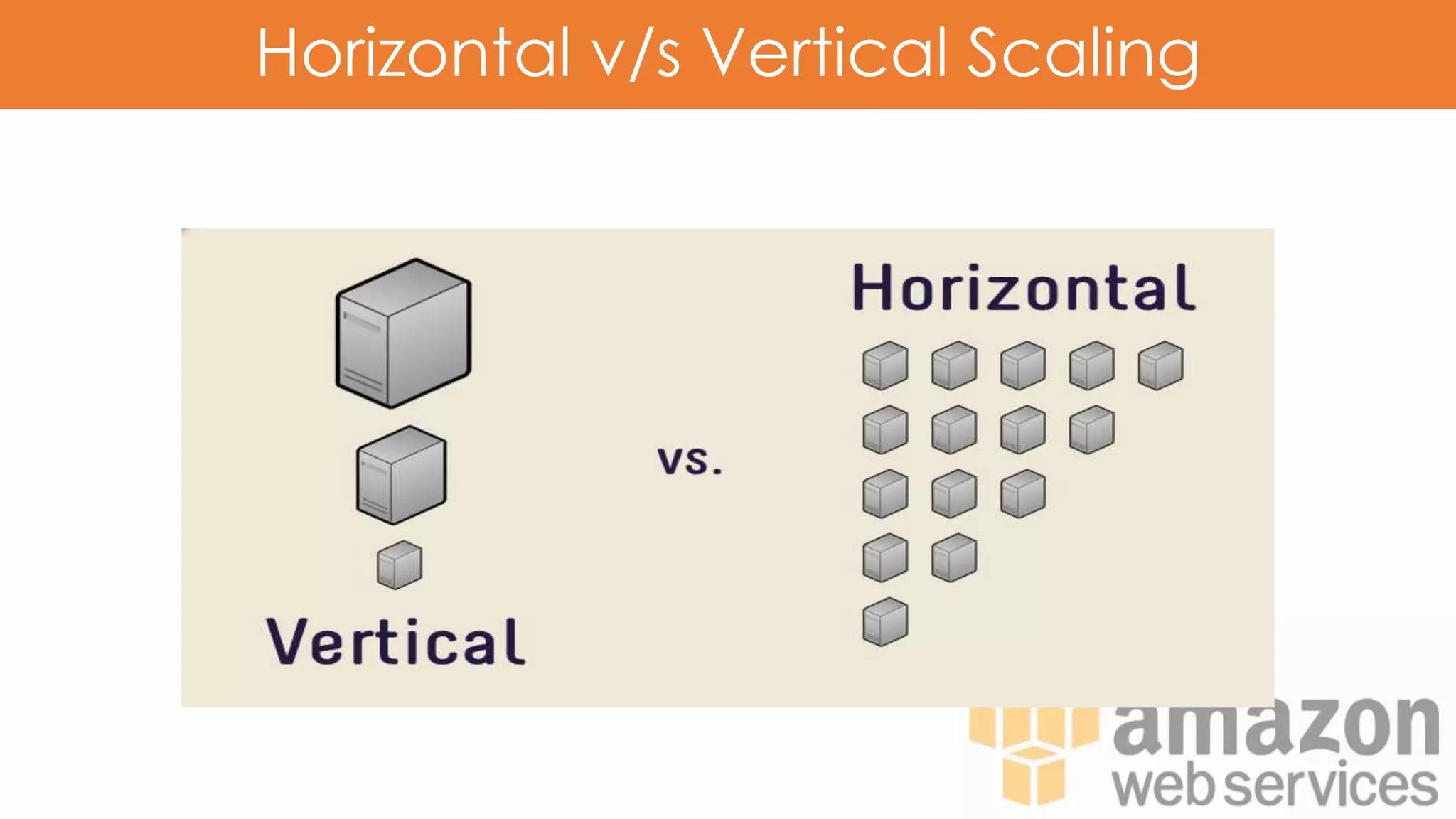 Horizontal v/s Vertical Scaling

Vertical

vs.

Horizontal

amazon
web services